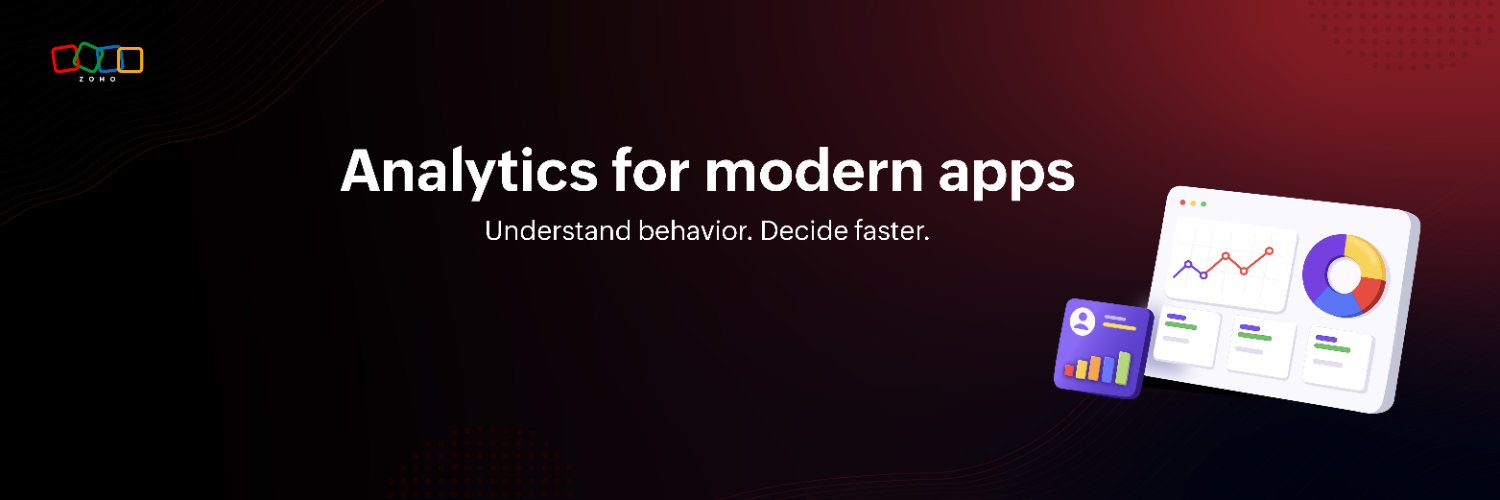 ZOHO

Analytics for modern apps

Understand behavior. Decide faster.